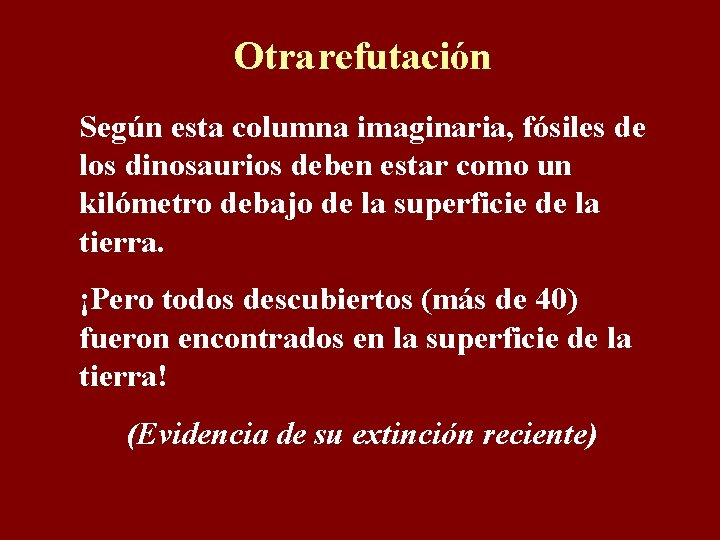 Otra refutación

Según esta columna imaginaria, fósiles de los dinosaurios deben estar como un kilómetro debajo de la superficie de la tierra.

¡Pero todos descubiertos (más de 40) fueron encontrados en la superficie de la tierra!

(Evidencia de su extinción reciente)